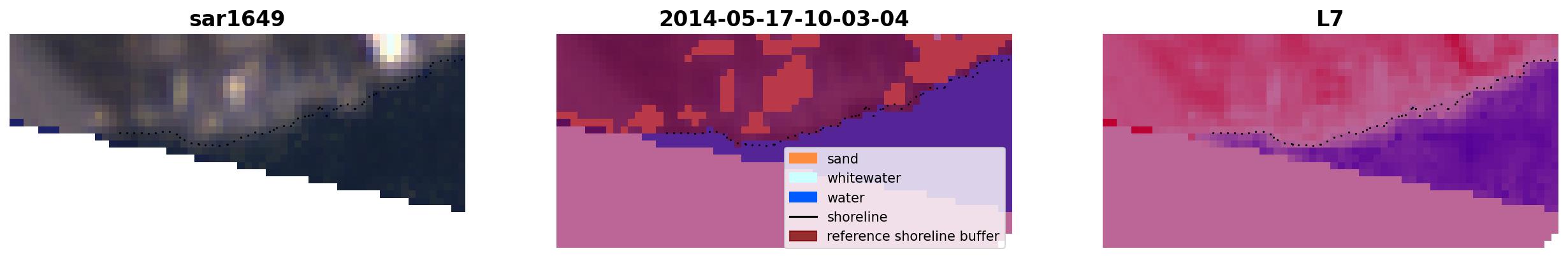 sar1649

2014-05-17-10-03-04

sand
whitewater
water
shoreline
reference shoreline buffer

L7